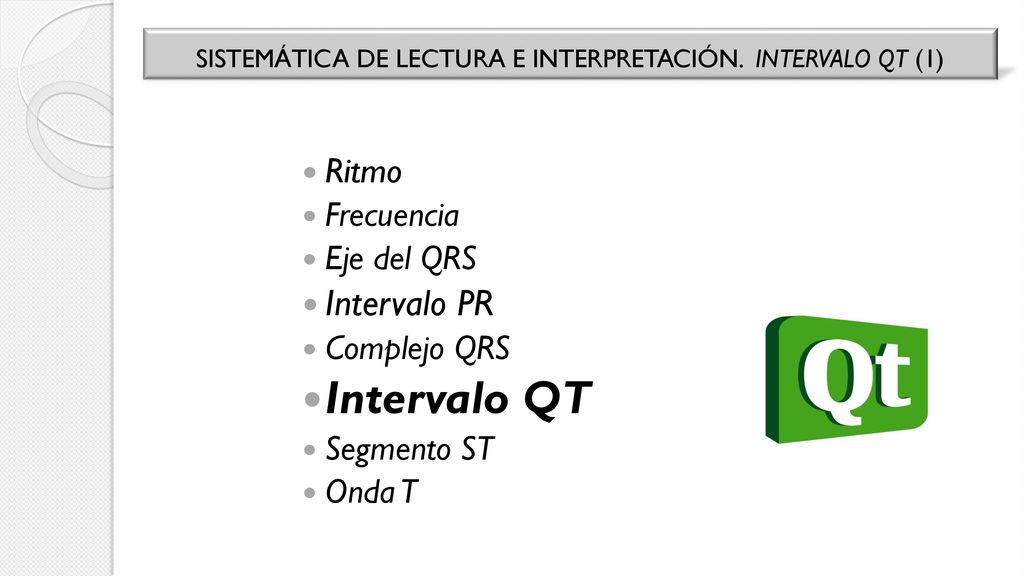 SISTEMÁTICA DE LECTURA E INTERPRETACIÓN. INTERVALO QT (1)

- Ritmo
- Frecuencia
- Eje del QRS
- Intervalo PR
- Complejo QRS
- Intervalo QT
- Segmento ST
- Onda T

Qt